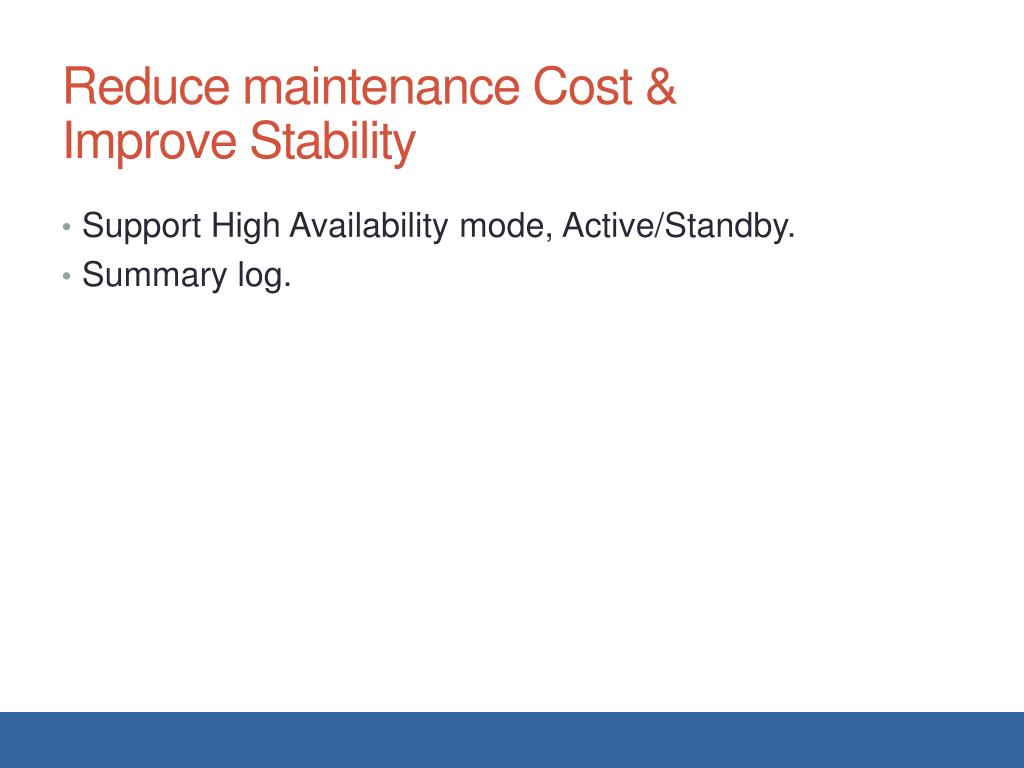 Reduce maintenance Cost &
Improve Stability

• Support High Availability mode, Active/Standby.
• Summary log.